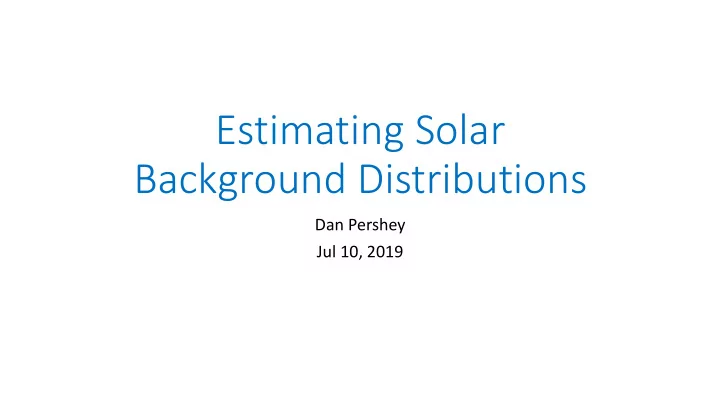 Estimating Solar Background Distributions

Dan Pershey
Jul 10, 2019